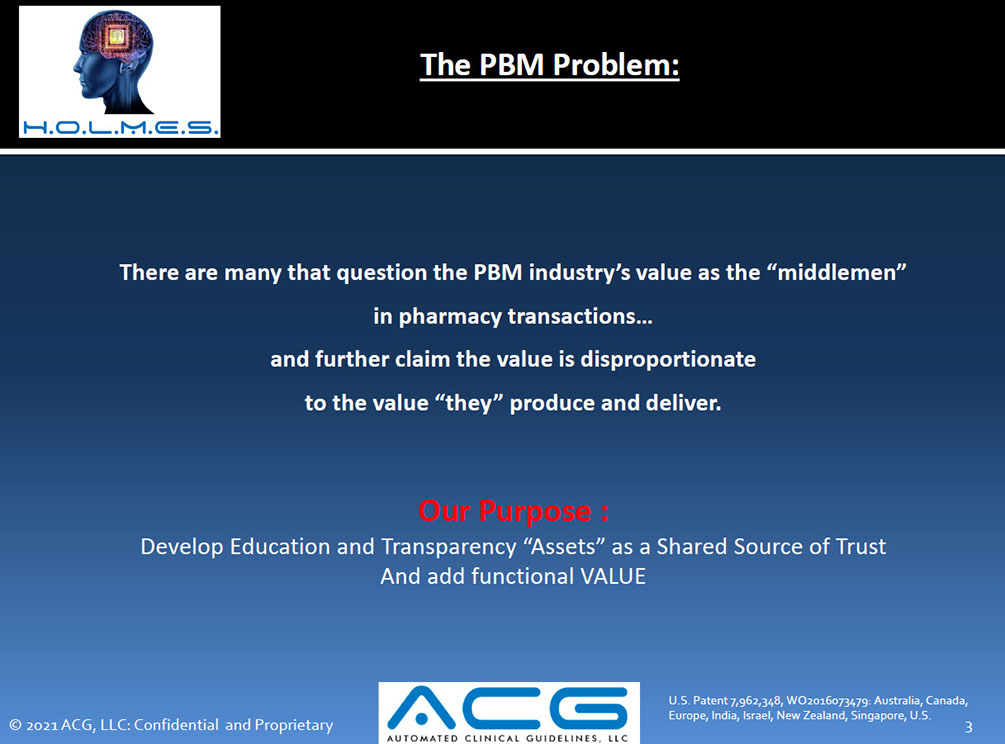 H.O.L.M.E.S.

The PBM Problem:

There are many that question the PBM industry's value as the "middlemen" in pharmacy transactions… and further claim the value is disproportionate to the value "they" produce and deliver.

Our Purpose :
Develop Education and Transparency "Assets" as a Shared Source of Trust
And add functional VALUE

© 2021 ACG, LLC: Confidential and Proprietary

ACG
AUTOMATED CLINICAL GUIDELINES, LLC

U.S. Patent 7,962,348, WO2016073479: Australia, Canada, Europe, India, Israel, New Zealand, Singapore, U.S.

3